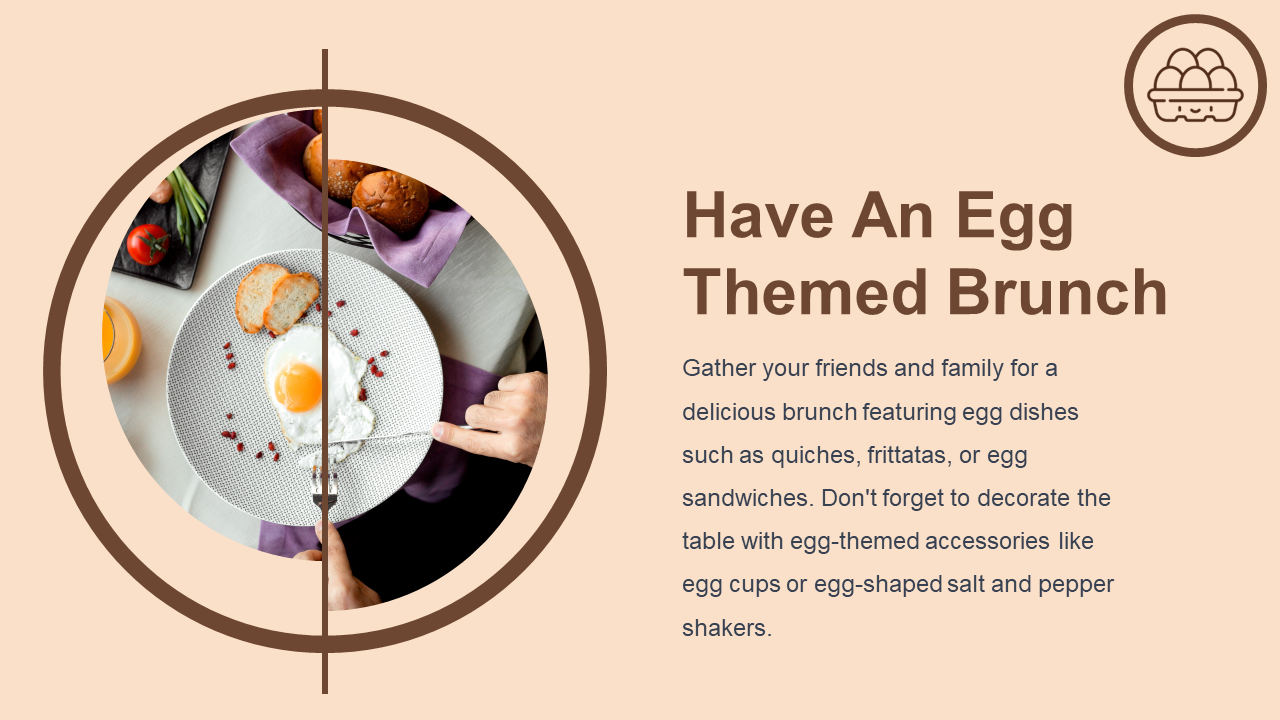 Have An Egg Themed Brunch

Gather your friends and family for a delicious brunch featuring egg dishes such as quiches, frittatas, or egg sandwiches. Don't forget to decorate the table with egg-themed accessories like egg cups or egg-shaped salt and pepper shakers.